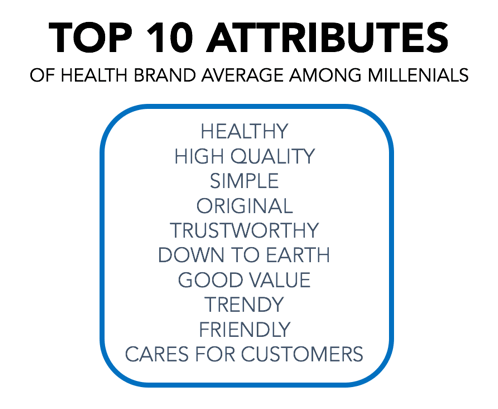 TOP 10 ATTRIBUTES
OF HEALTH BRAND AVERAGE AMONG MILLENIALS

HEALTHY
HIGH QUALITY
SIMPLE
ORIGINAL
TRUSTWORTHY
DOWN TO EARTH
GOOD VALUE
TRENDY
FRIENDLY
CARES FOR CUSTOMERS